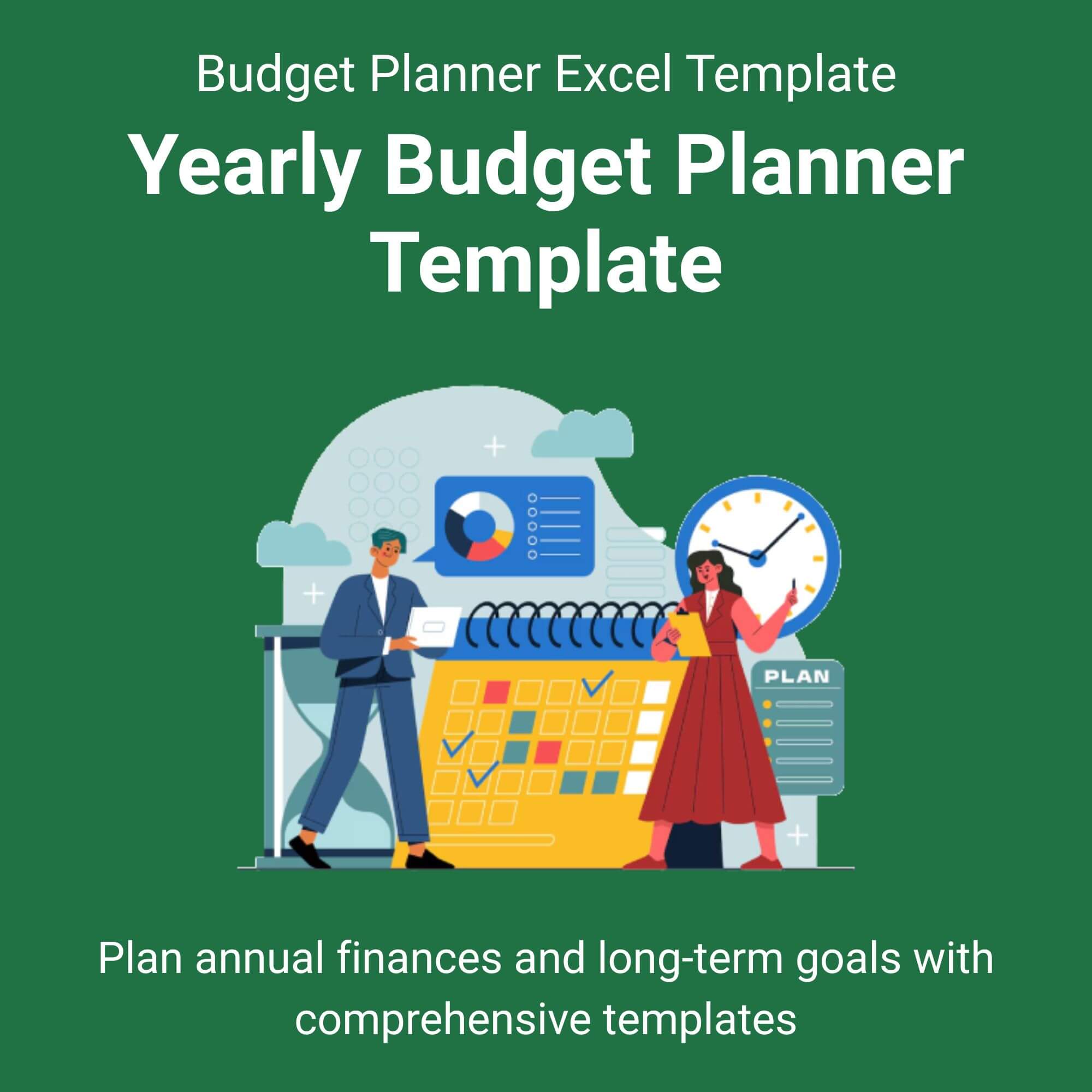 Budget Planner Excel Template

Yearly Budget Planner Template

PLAN

Plan annual finances and long-term goals with comprehensive templates